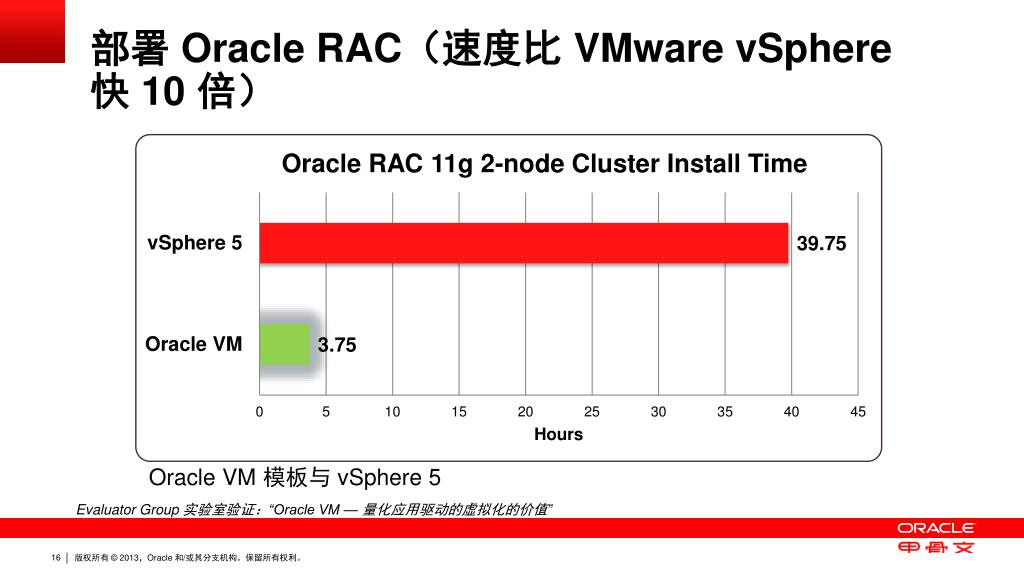 部署 Oracle RAC（速度比 VMware vSphere 快 10 倍）

Oracle RAC 11g 2-node Cluster Install Time

vSphere 5
39.75
Oracle VM
3.75

0 5 10 15 20 25 30 35 40 45
Hours

Oracle VM 模板与 vSphere 5

Evaluator Group 实验室验证：“Oracle VM — 量化应用驱动的虚拟化的价值”

ORACLE
甲骨文

16 | 版权所有 © 2013，Oracle 和/或其分支机构。保留所有权利。